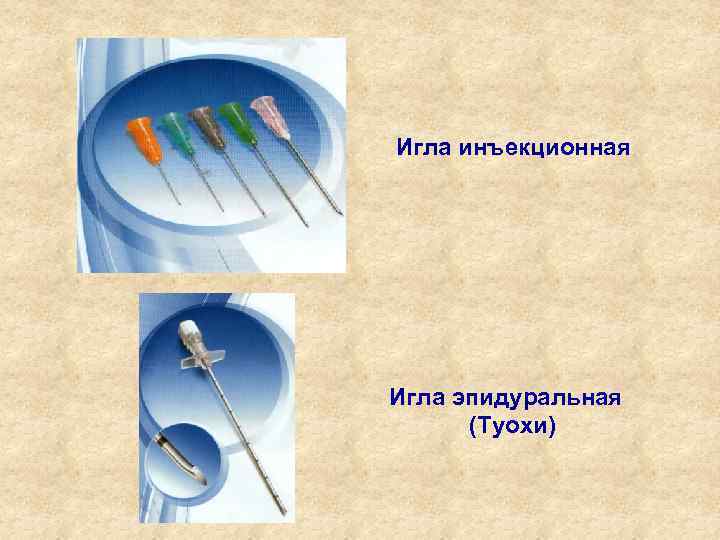 Игла инъекционная

Игла эпидуральная (Туохи)